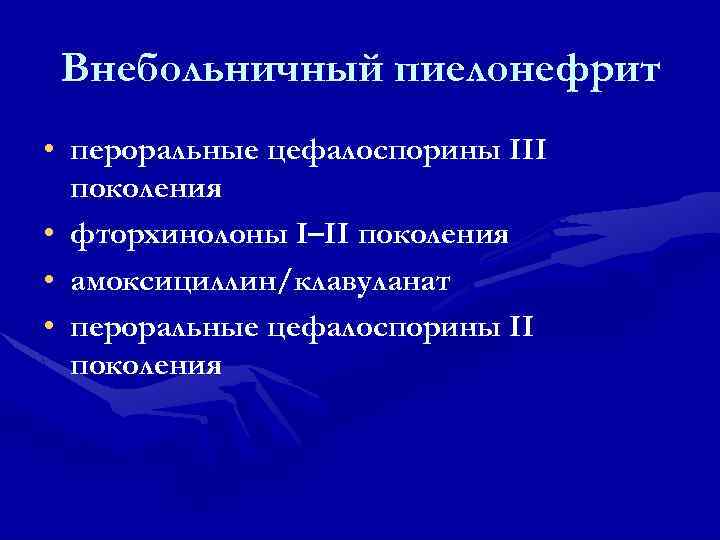 Внебольничный пиелонефрит

• пероральные цефалоспорины III поколения
• фторхинолоны I–II поколения
• амоксициллин/клавуланат
• пероральные цефалоспорины II поколения